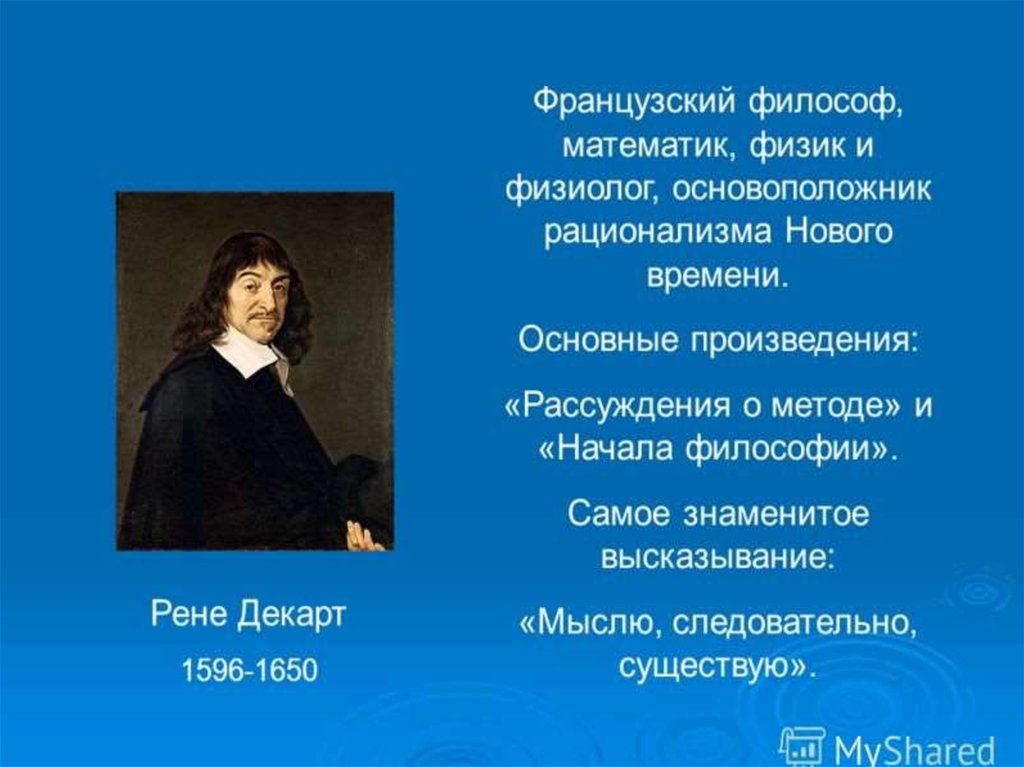 Французский философ, математик, физик и физиолог, основоположник рационализма Нового времени.

Основные произведения:

«Рассуждения о методе» и «Начала философии».

Самое знаменитое высказывание:

«Мыслю, следовательно, существую».

Рене Декарт

1596-1650

MyShared